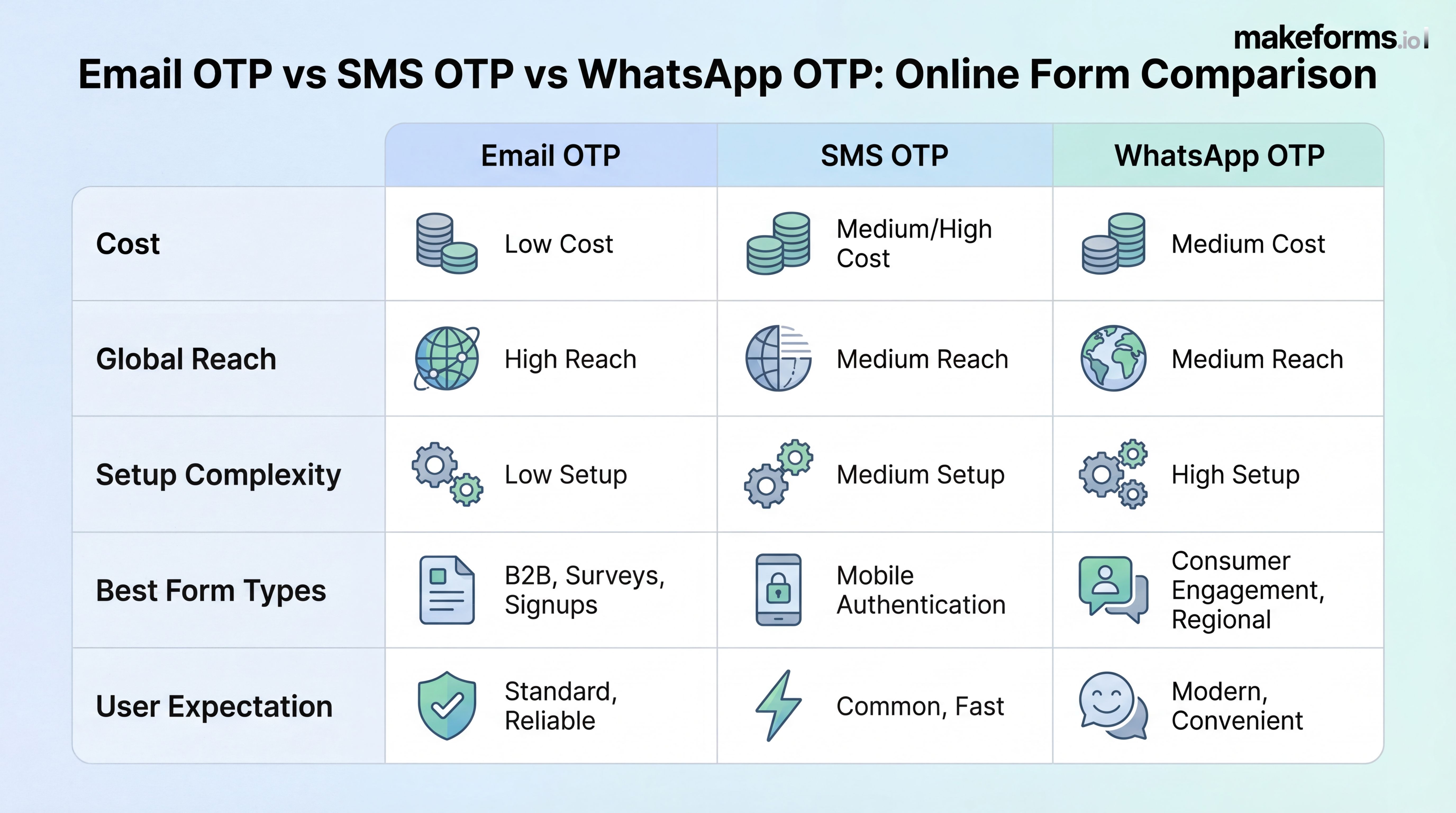 makeforms.io

Email OTP vs SMS OTP vs WhatsApp OTP: Online Form Comparison

| | Email OTP | SMS OTP | WhatsApp OTP |
|---|---|---|---|
| Cost | Low Cost | Medium/High Cost | Medium Cost |
| Global Reach | High Reach | Medium Reach | Medium Reach |
| Setup Complexity | Low Setup | Medium Setup | High Setup |
| Best Form Types | B2B, Surveys, Signups | Mobile Authentication | Consumer Engagement, Regional |
| User Expectation | Standard, Reliable | Common, Fast | Modern, Convenient |